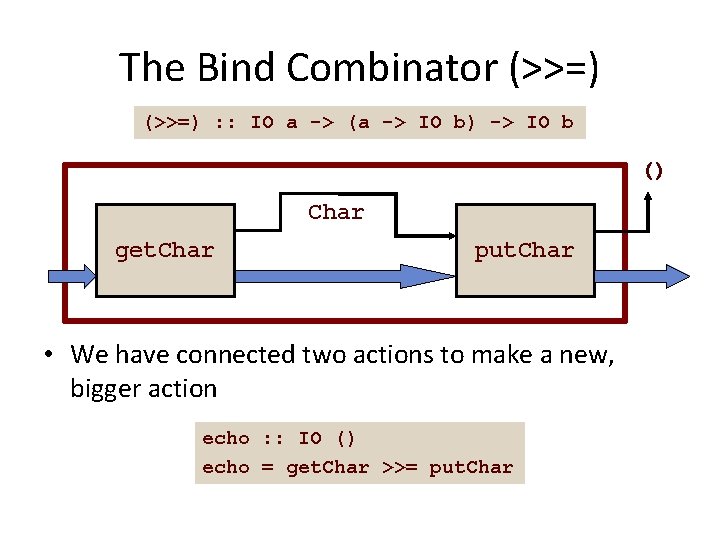 The Bind Combinator (>>=)

(>>=) :: IO a -> (a -> IO b) -> IO b

()

Char

getChar

putChar

• We have connected two actions to make a new, bigger action

echo :: IO ()
echo = getChar >>= putChar